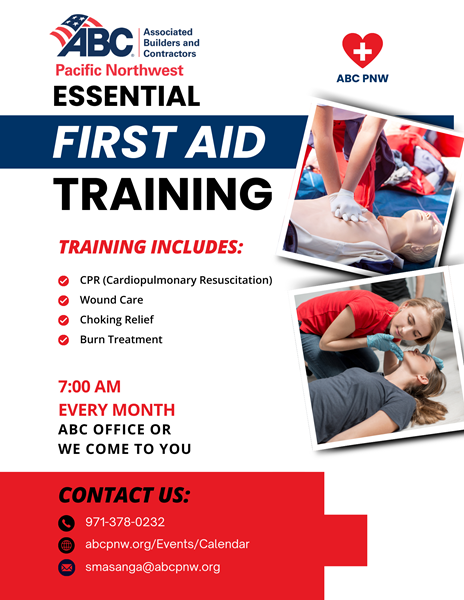 ABC Associated Builders and Contractors
Pacific Northwest

ABC PNW

ESSENTIAL
FIRST AID
TRAINING

TRAINING INCLUDES:

CPR (Cardiopulmonary Resuscitation)
Wound Care
Choking Relief
Burn Treatment

7:00 AM
EVERY MONTH
ABC OFFICE OR
WE COME TO YOU

CONTACT US:

971-378-0232
abcpnw.org/Events/Calendar
smasanga@abcpnw.org